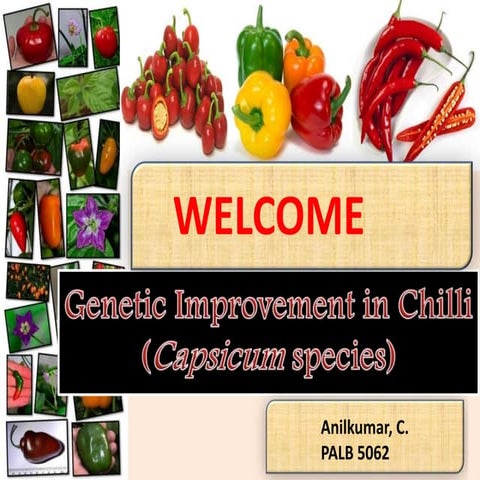 WELCOME

Genetic Improvement in Chilli (Capsicum species)

Anilkumar, C.
PALB 5062